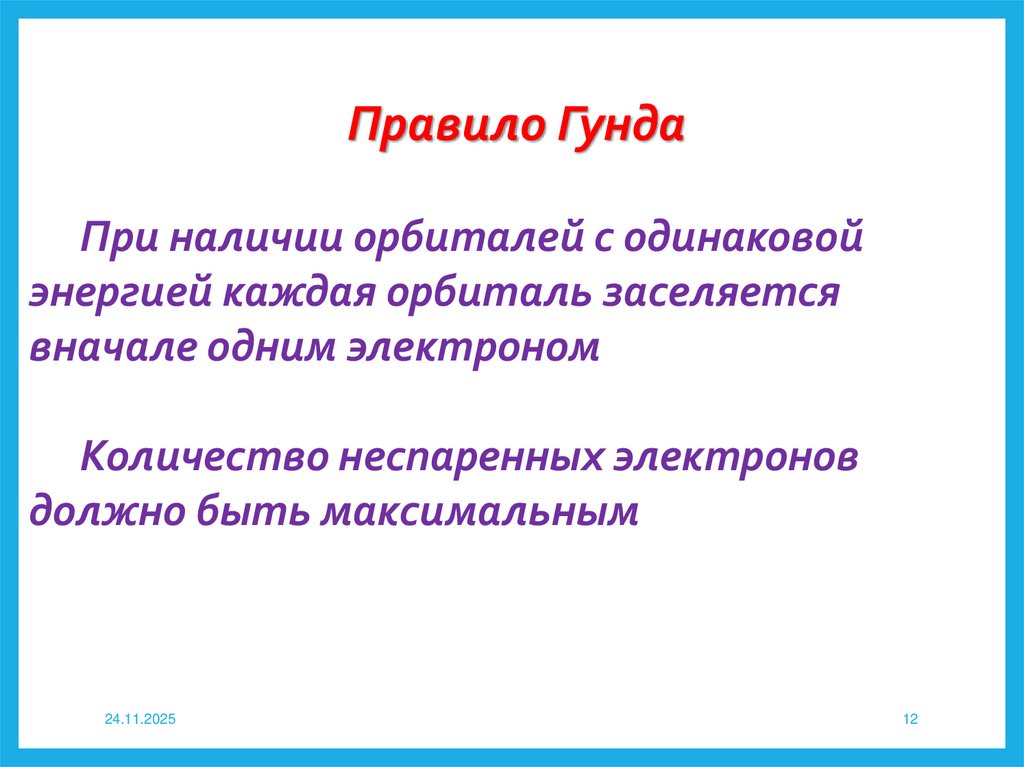 Правило Гунда

При наличии орбиталей с одинаковой энергией каждая орбиталь заселяется вначале одним электроном

Количество неспаренных электронов должно быть максимальным

24.11.2025

12